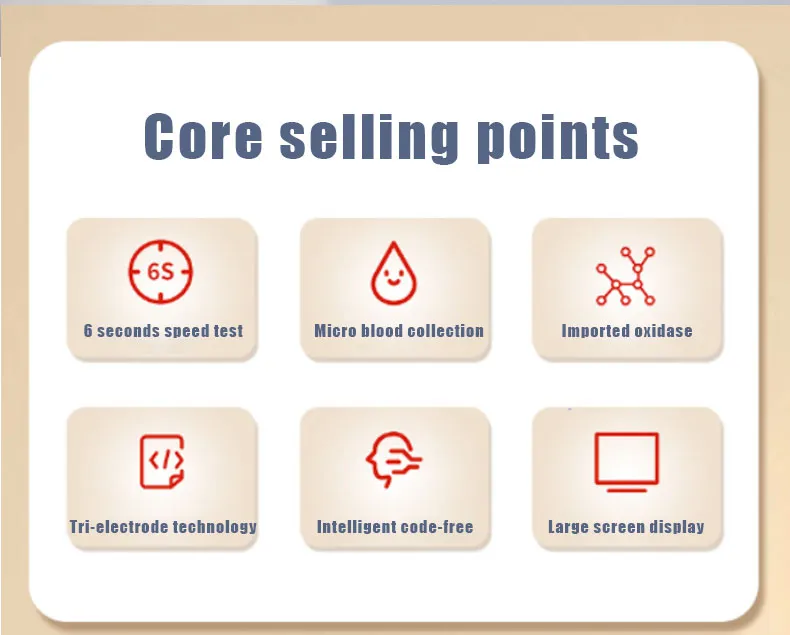 Core selling points

6S

6 seconds speed test

Micro blood collection

Imported oxidase

</>

Tri-electrode technology

Intelligent code-free

Large screen display